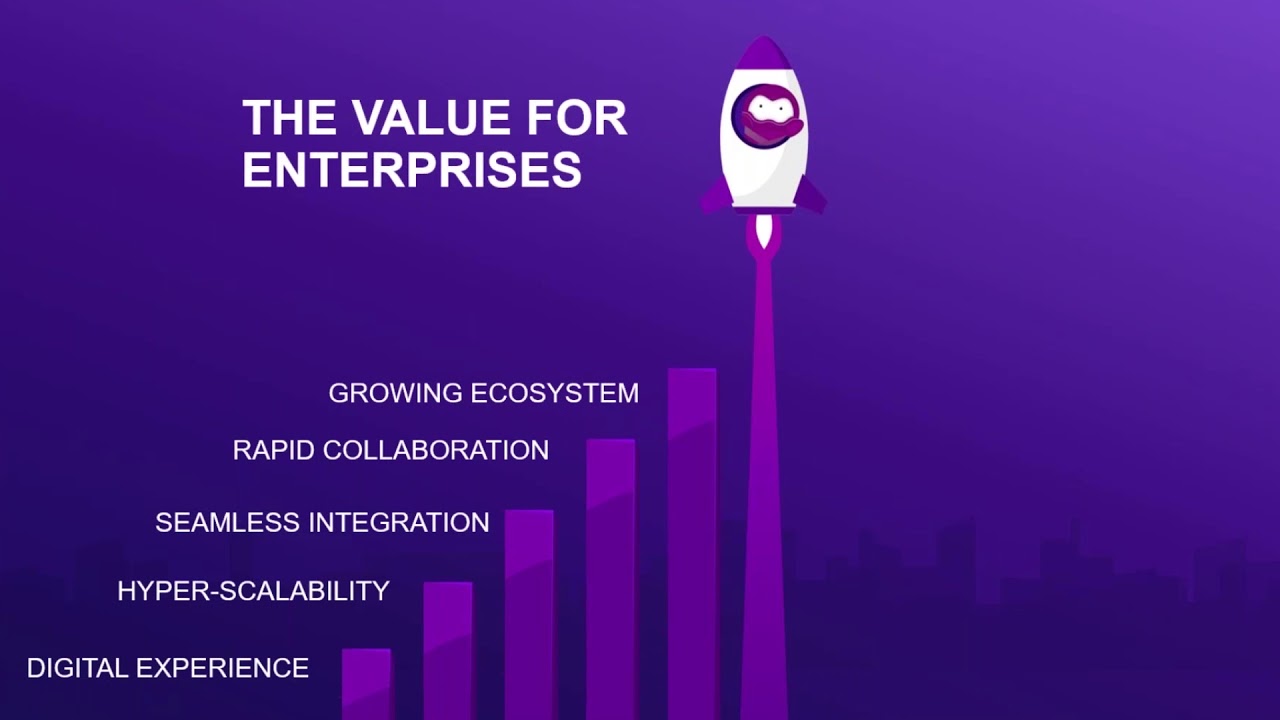 THE VALUE FOR ENTERPRISES

GROWING ECOSYSTEM

RAPID COLLABORATION

SEAMLESS INTEGRATION

HYPER-SCALABILITY

DIGITAL EXPERIENCE